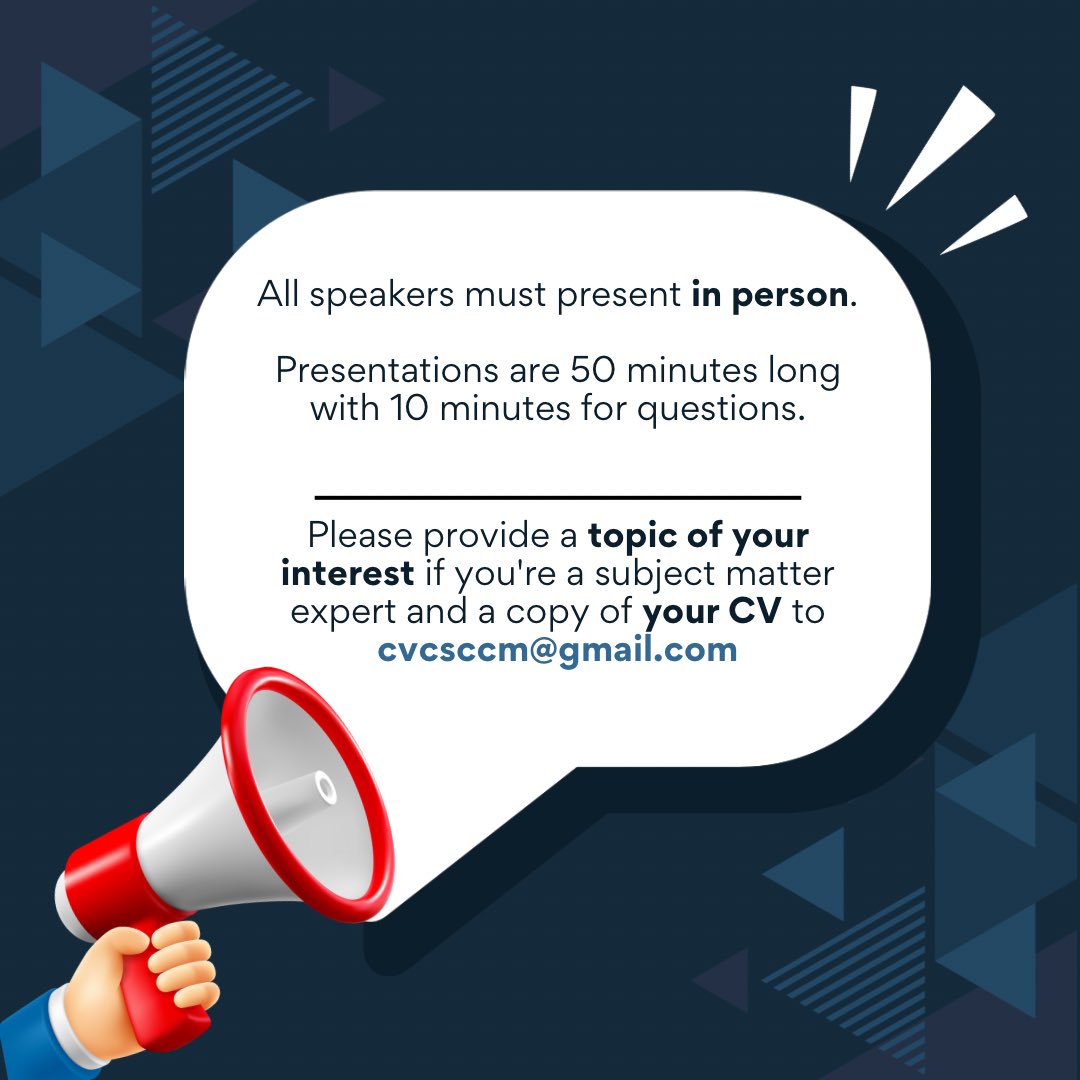 All speakers must present in person.

Presentations are 50 minutes long with 10 minutes for questions.

Please provide a topic of your interest if you're a subject matter expert and a copy of your CV to cvcsccm@gmail.com